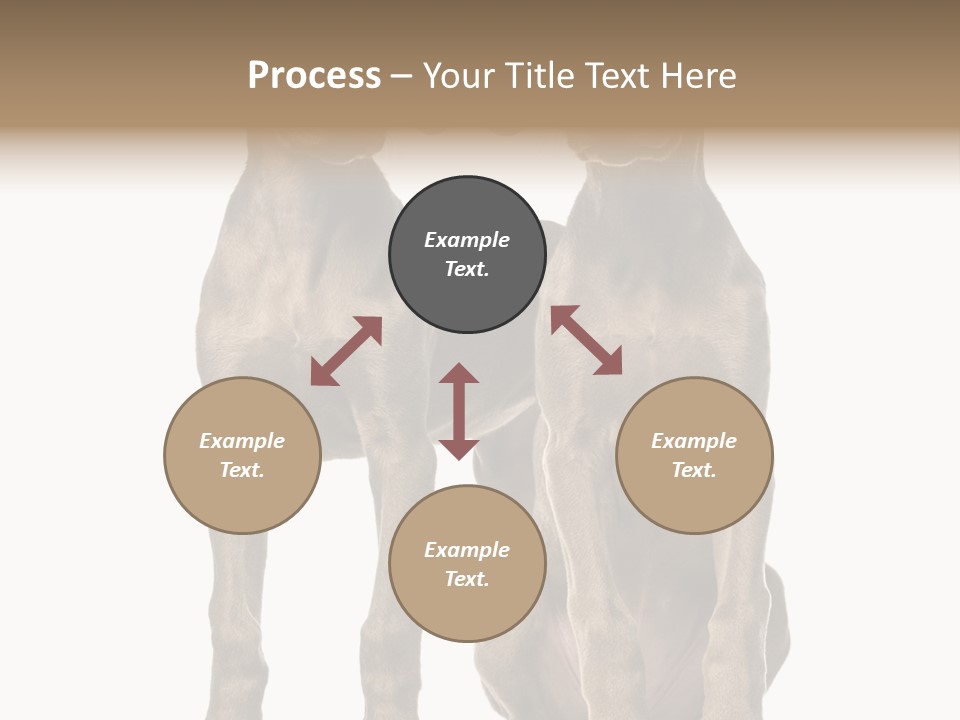 Process – Your Title Text Here

Example Text.

Example Text.

Example Text.

Example Text.